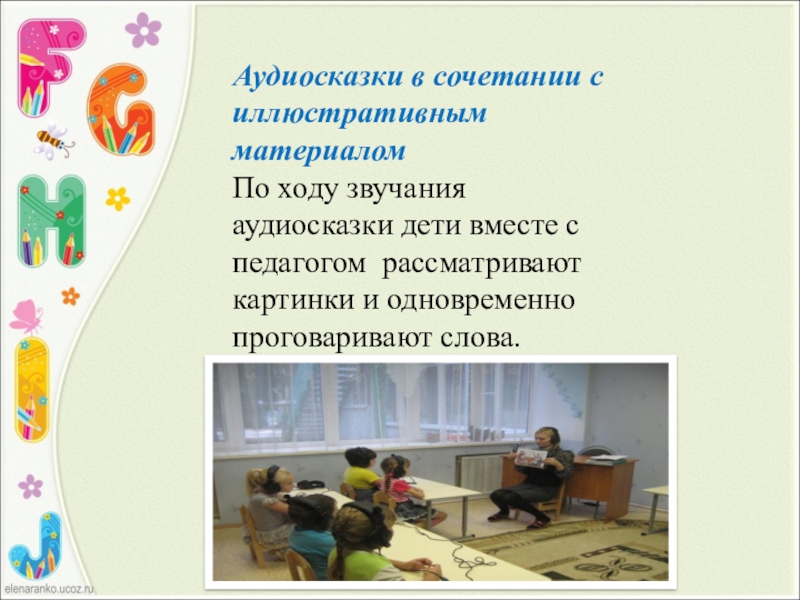 F
G
H
I
J

Аудиосказки в сочетании с иллюстративным материалом

По ходу звучания аудиосказки дети вместе с педагогом рассматривают картинки и одновременно проговаривают слова.

elenaranko.ucoz.ru